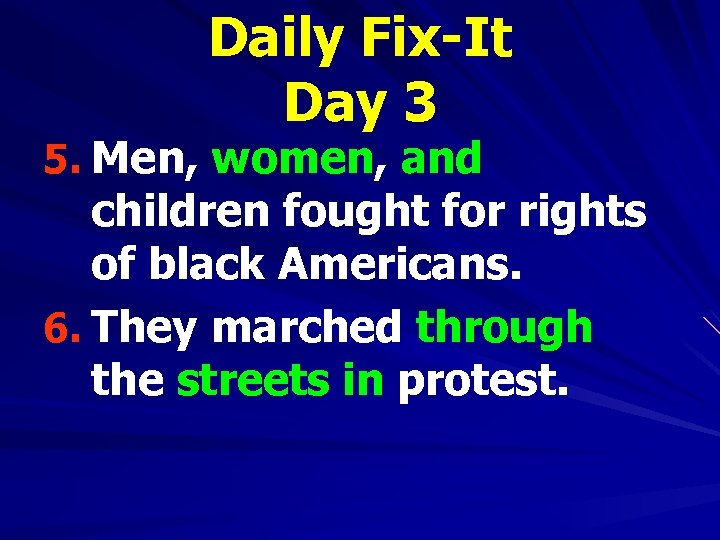 Daily Fix-It
Day 3

5. Men, women, and children fought for rights of black Americans.

6. They marched through the streets in protest.